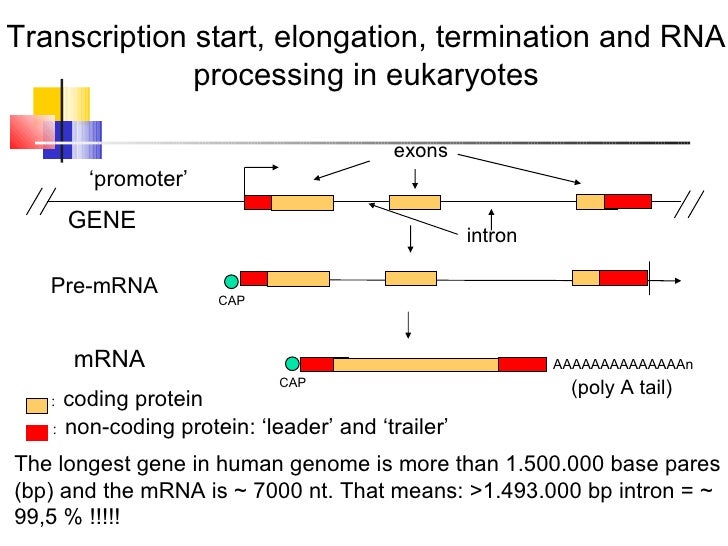 Transcription start, elongation, termination and RNA processing in eukaryotes

exons

'promoter'

GENE

intron

Pre-mRNA

CAP

mRNA

CAP

AAAAAAAAAAAAAAn

(poly A tail)

: coding protein

: non-coding protein: 'leader' and 'trailer'

The longest gene in human genome is more than 1.500.000 base pares (bp) and the mRNA is ~ 7000 nt. That means: >1.493.000 bp intron = ~ 99,5 % !!!!!